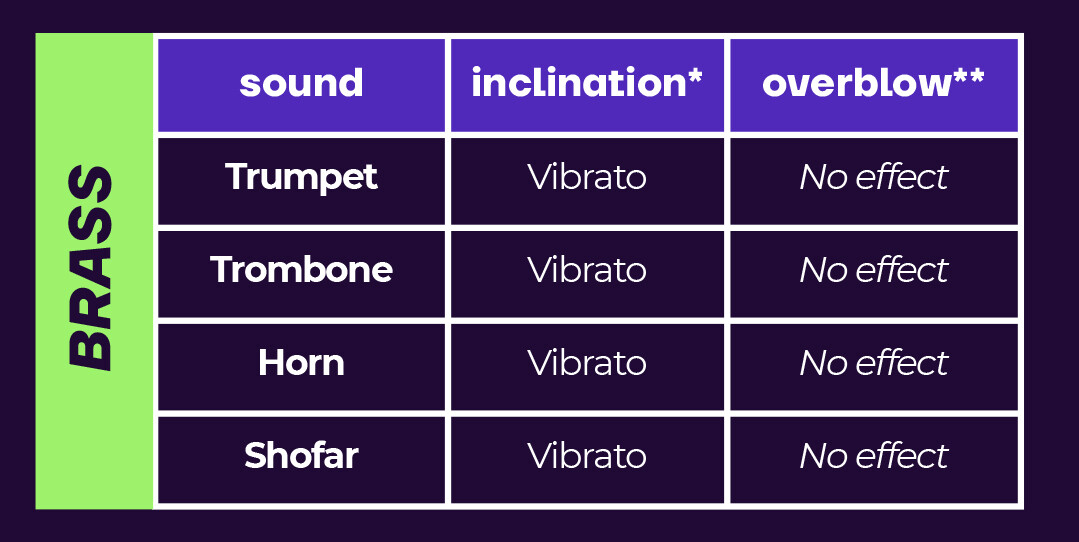 BRASS

| sound | inclination* | overblow** |
|---|---|---|
| Trumpet | Vibrato | No effect |
| Trombone | Vibrato | No effect |
| Horn | Vibrato | No effect |
| Shofar | Vibrato | No effect |